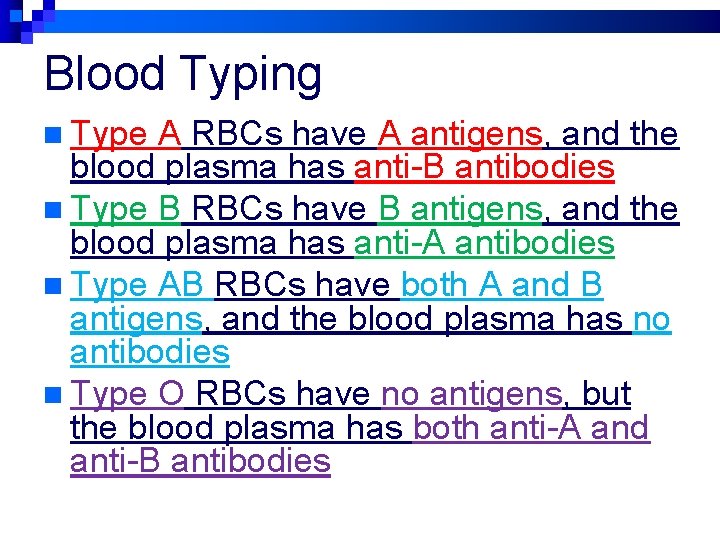 Blood Typing

Type A RBCs have A antigens, and the blood plasma has anti-B antibodies

Type B RBCs have B antigens, and the blood plasma has anti-A antibodies

Type AB RBCs have both A and B antigens, and the blood plasma has no antibodies

Type O RBCs have no antigens, but the blood plasma has both anti-A and anti-B antibodies